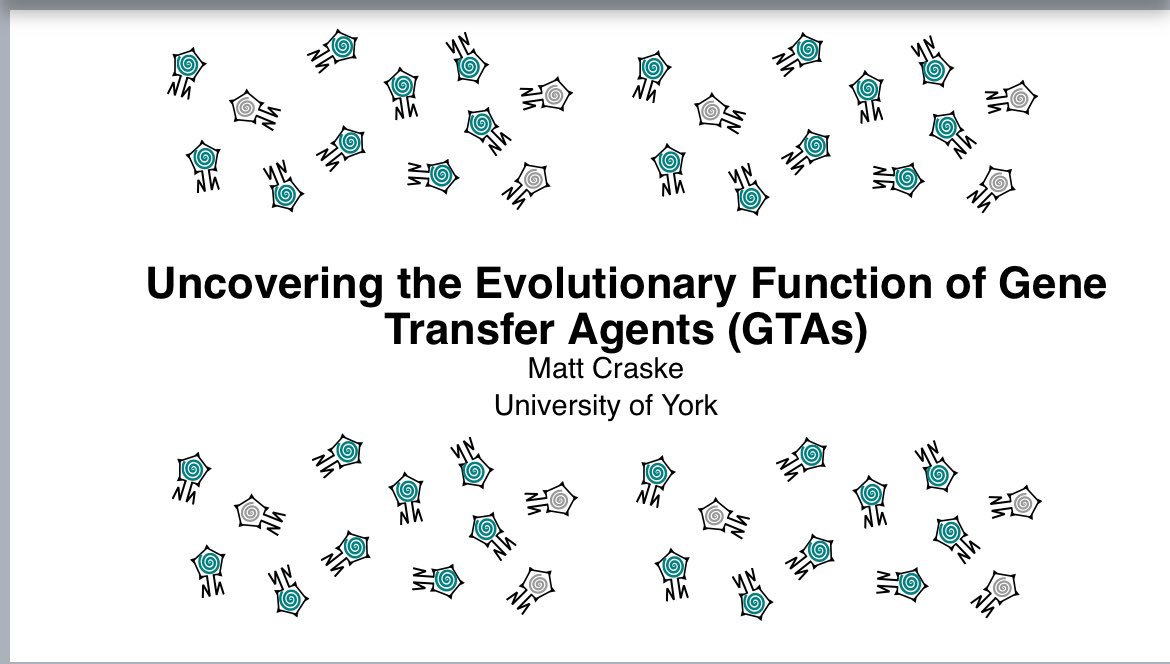 Uncovering the Evolutionary Function of Gene Transfer Agents (GTAs)

Matt Craske
University of York